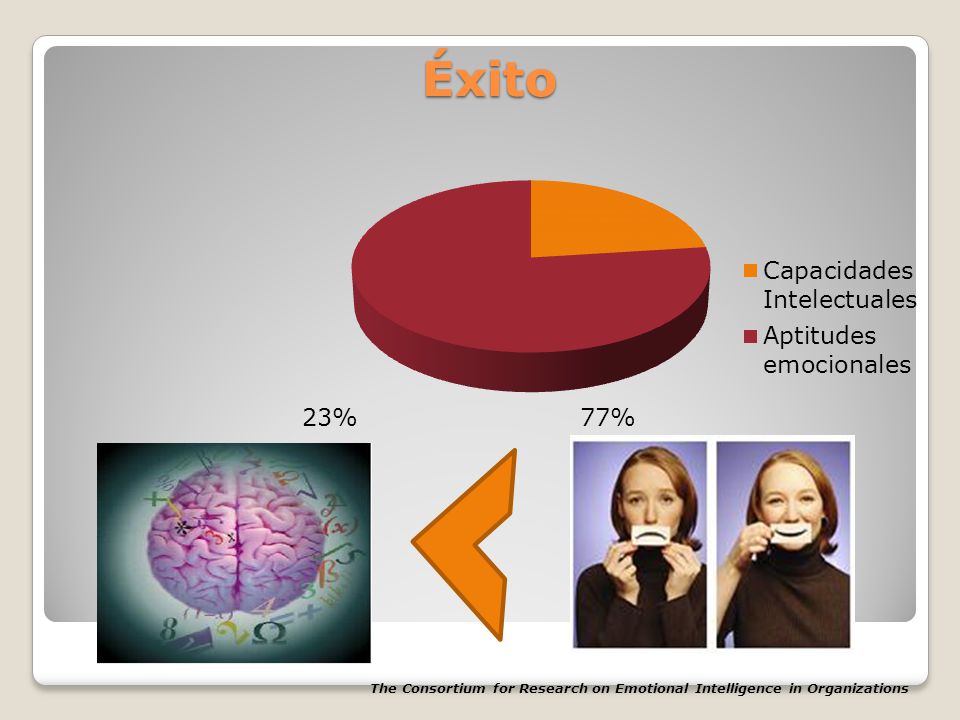 Éxito

Capacidades Intelectuales

Aptitudes emocionales

23%

77%

The Consortium for Research on Emotional Intelligence in Organizations